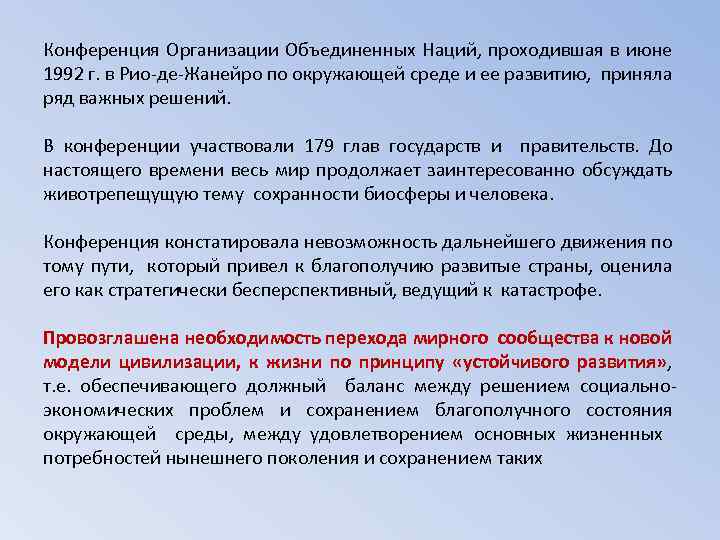 Конференция Организации Объединенных Наций, проходившая в июне 1992 г. в Рио-де-Жанейро по окружающей среде и ее развитию, приняла ряд важных решений.

В конференции участвовали 179 глав государств и правительств. До настоящего времени весь мир продолжает заинтересованно обсуждать животрепещущую тему сохранности биосферы и человека.

Конференция констатировала невозможность дальнейшего движения по тому пути, который привел к благополучию развитые страны, оценила его как стратегически бесперспективный, ведущий к катастрофе.

Провозглашена необходимость перехода мирного сообщества к новой модели цивилизации, к жизни по принципу «устойчивого развития», т.е. обеспечивающего должный баланс между решением социально-экономических проблем и сохранением благополучного состояния окружающей среды, между удовлетворением основных жизненных потребностей нынешнего поколения и сохранением таких